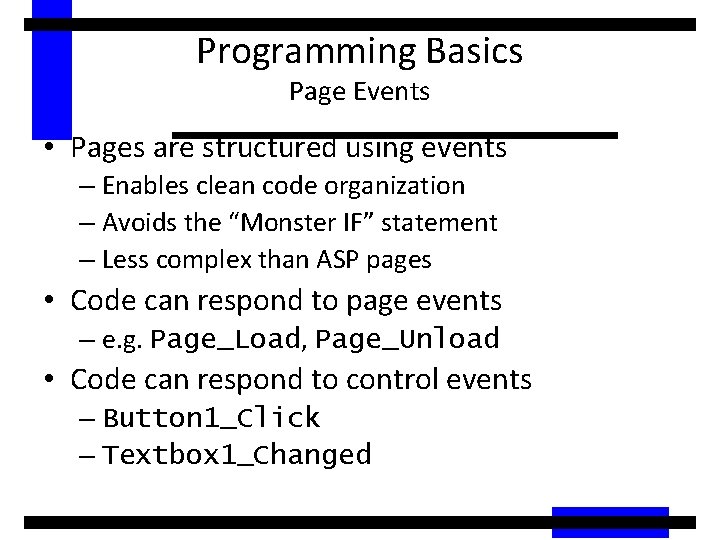 Programming Basics
Page Events

• Pages are structured using events
– Enables clean code organization
– Avoids the “Monster IF” statement
– Less complex than ASP pages
• Code can respond to page events
– e.g. Page_Load, Page_Unload
• Code can respond to control events
– Button1_Click
– Textbox1_Changed